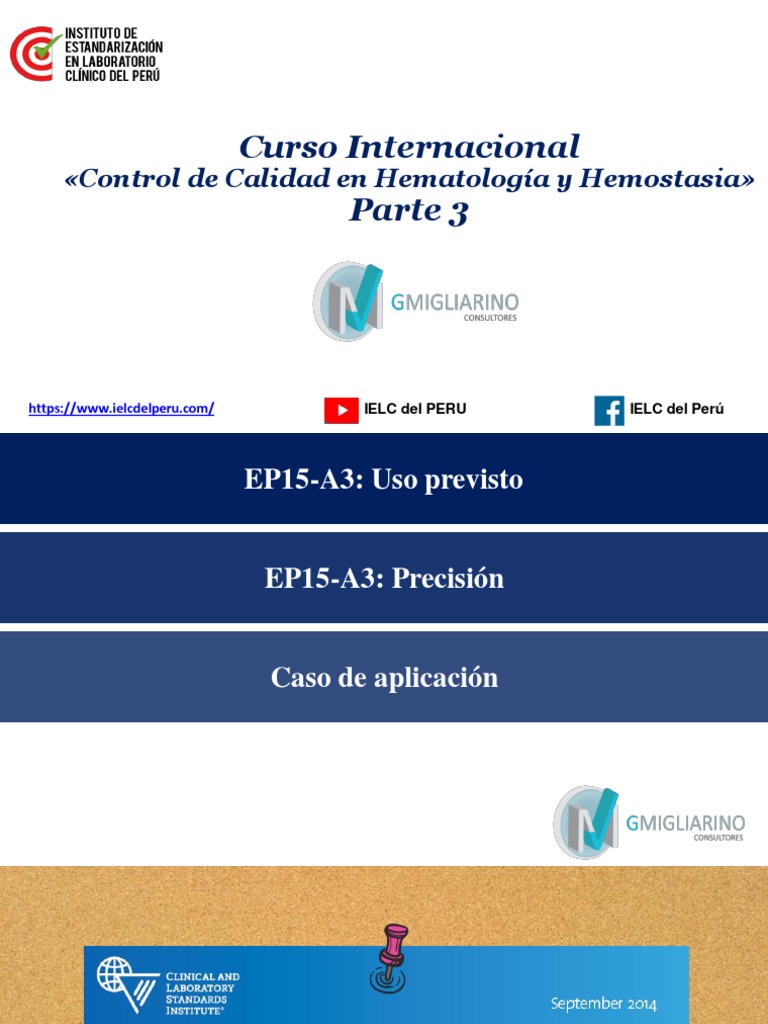 INSTITUTO DE ESTANDARIZACIÓN EN LABORATORIO CLÍNICO DEL PERÚ

Curso Internacional
«Control de Calidad en Hematología y Hemostasia»
Parte 3

GMIGLIARINO CONSULTORES

https://www.ielcdelperu.com/

IELC del PERU

IELC del Perú

EP15-A3: Uso previsto

EP15-A3: Precisión

Caso de aplicación

GMIGLIARINO CONSULTORES

CLINICAL AND LABORATORY STANDARDS INSTITUTE®

September 2014